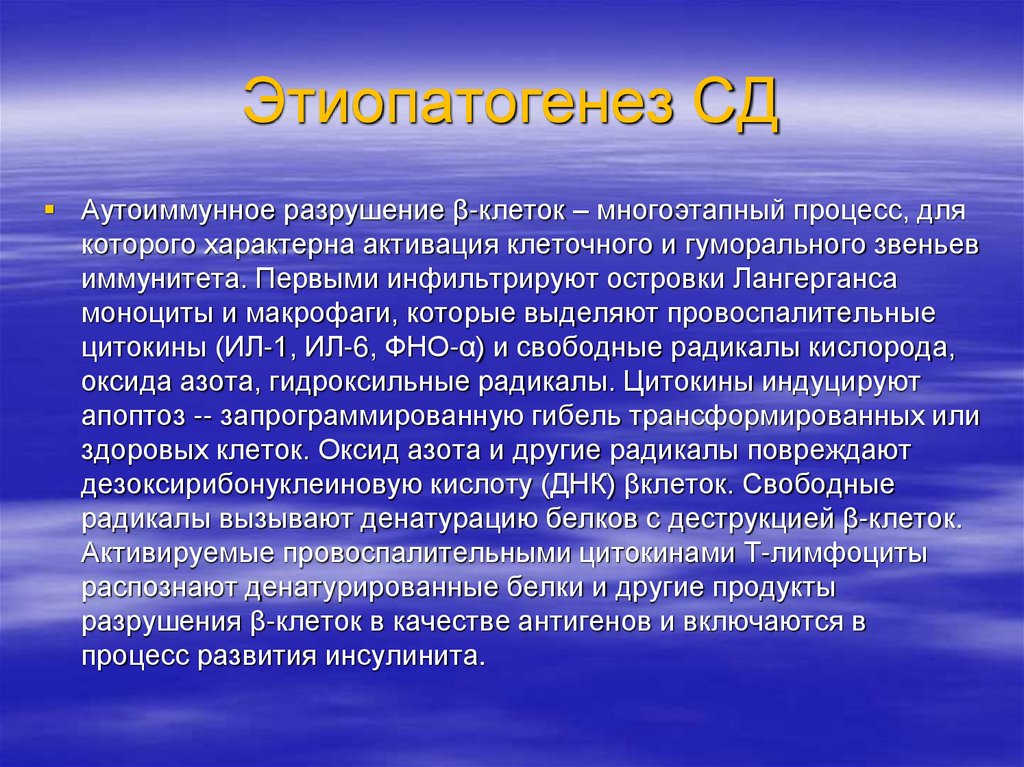 Этиопатогенез СД

Аутоиммунное разрушение β-клеток – многоэтапный процесс, для которого характерна активация клеточного и гуморального звеньев иммунитета. Первыми инфильтрируют островки Лангерганса моноциты и макрофаги, которые выделяют провоспалительные цитокины (ИЛ-1, ИЛ-6, ФНО-α) и свободные радикалы кислорода, оксида азота, гидроксильные радикалы. Цитокины индуцируют апоптоз -- запрограммированную гибель трансформированных или здоровых клеток. Оксид азота и другие радикалы повреждают дезоксирибонуклеиновую кислоту (ДНК) βклеток. Свободные радикалы вызывают денатурацию белков с деструкцией β-клеток. Активируемые провоспалительными цитокинами Т-лимфоциты распознают денатурированные белки и другие продукты разрушения β-клеток в качестве антигенов и включаются в процесс развития инсулинита.